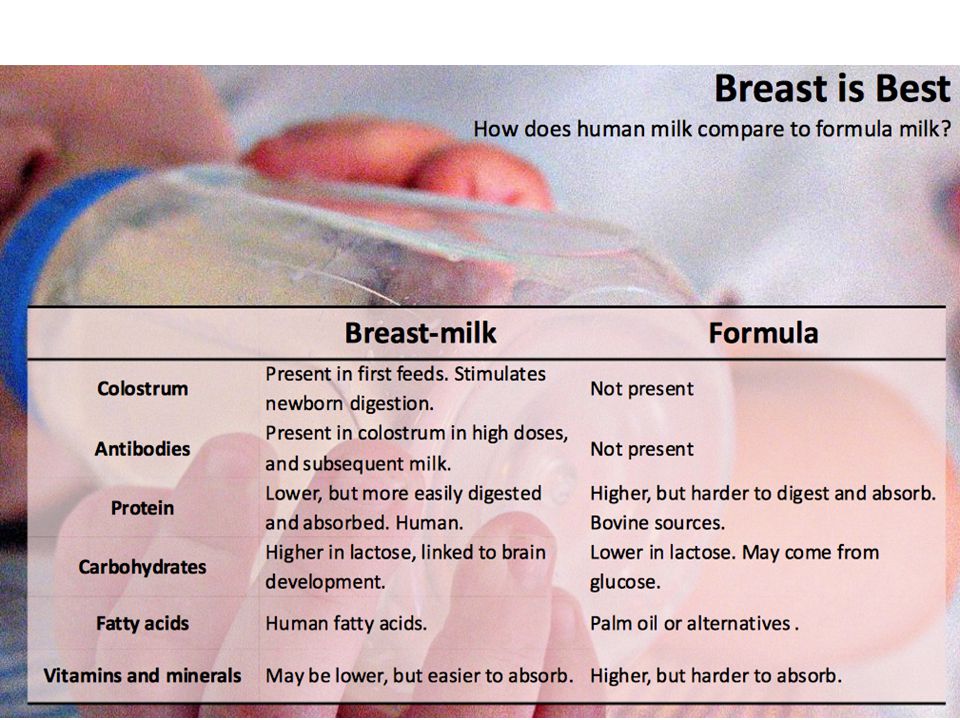 Breast is Best
How does human milk compare to formula milk?

| | Breast-milk | Formula |
|---|---|---|
| Colostrum | Present in first feeds. Stimulates newborn digestion. | Not present |
| Antibodies | Present in colostrum in high doses, and subsequent milk. | Not present |
| Protein | Lower, but more easily digested and absorbed. Human. | Higher, but harder to digest and absorb. Bovine sources. |
| Carbohydrates | Higher in lactose, linked to brain development. | Lower in lactose. May come from glucose. |
| Fatty acids | Human fatty acids. | Palm oil or alternatives . |
| Vitamins and minerals | May be lower, but easier to absorb. | Higher, but harder to absorb. |